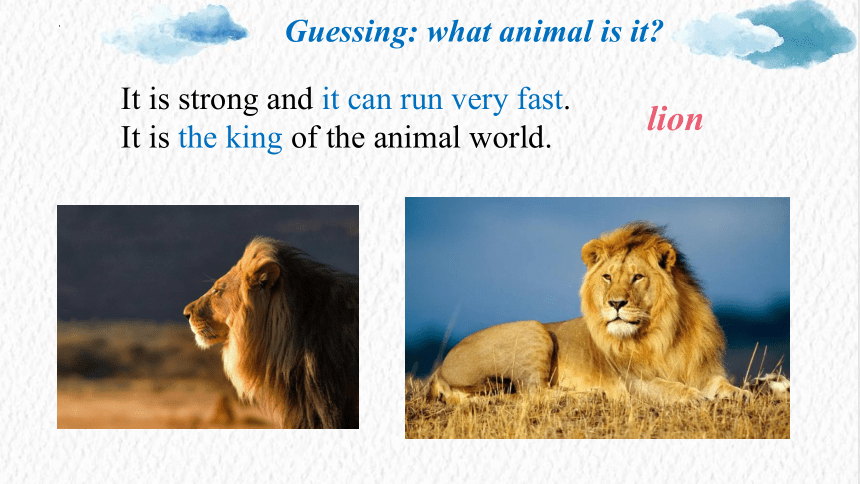 Guessing: what animal is it?

It is strong and it can run very fast.
It is the king of the animal world.

lion